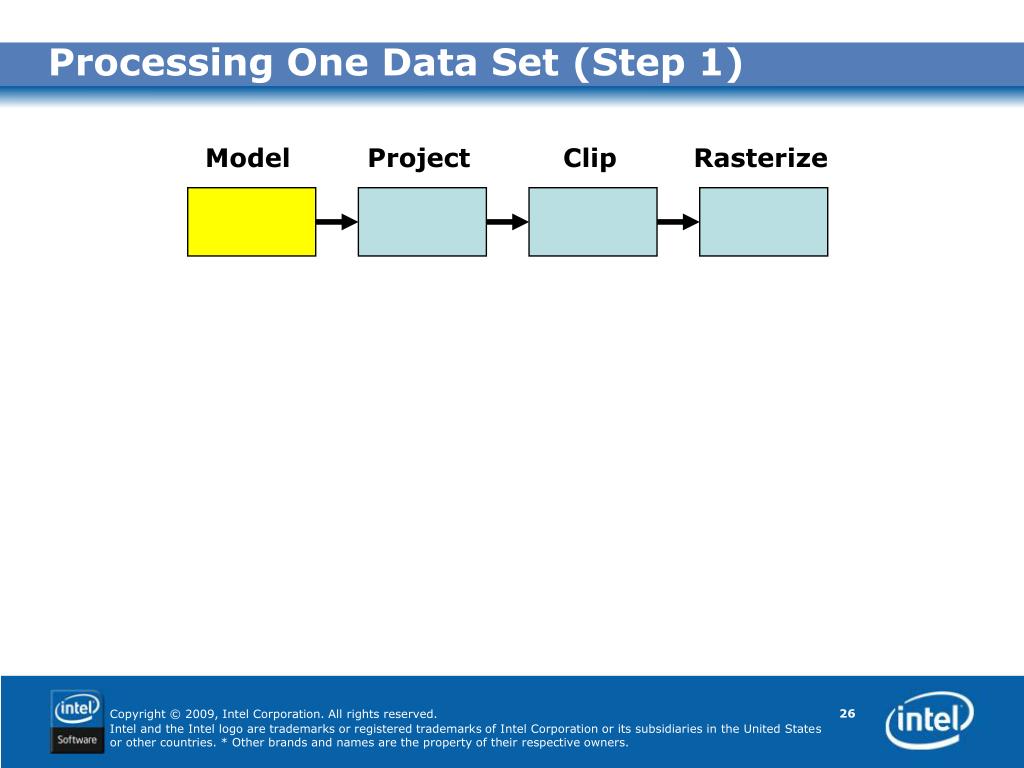 Processing One Data Set (Step 1)

Model Project Clip Rasterize

intel Software

Copyright © 2009, Intel Corporation. All rights reserved.
Intel and the Intel logo are trademarks or registered trademarks of Intel Corporation or its subsidiaries in the United States or other countries. * Other brands and names are the property of their respective owners.

26

intel